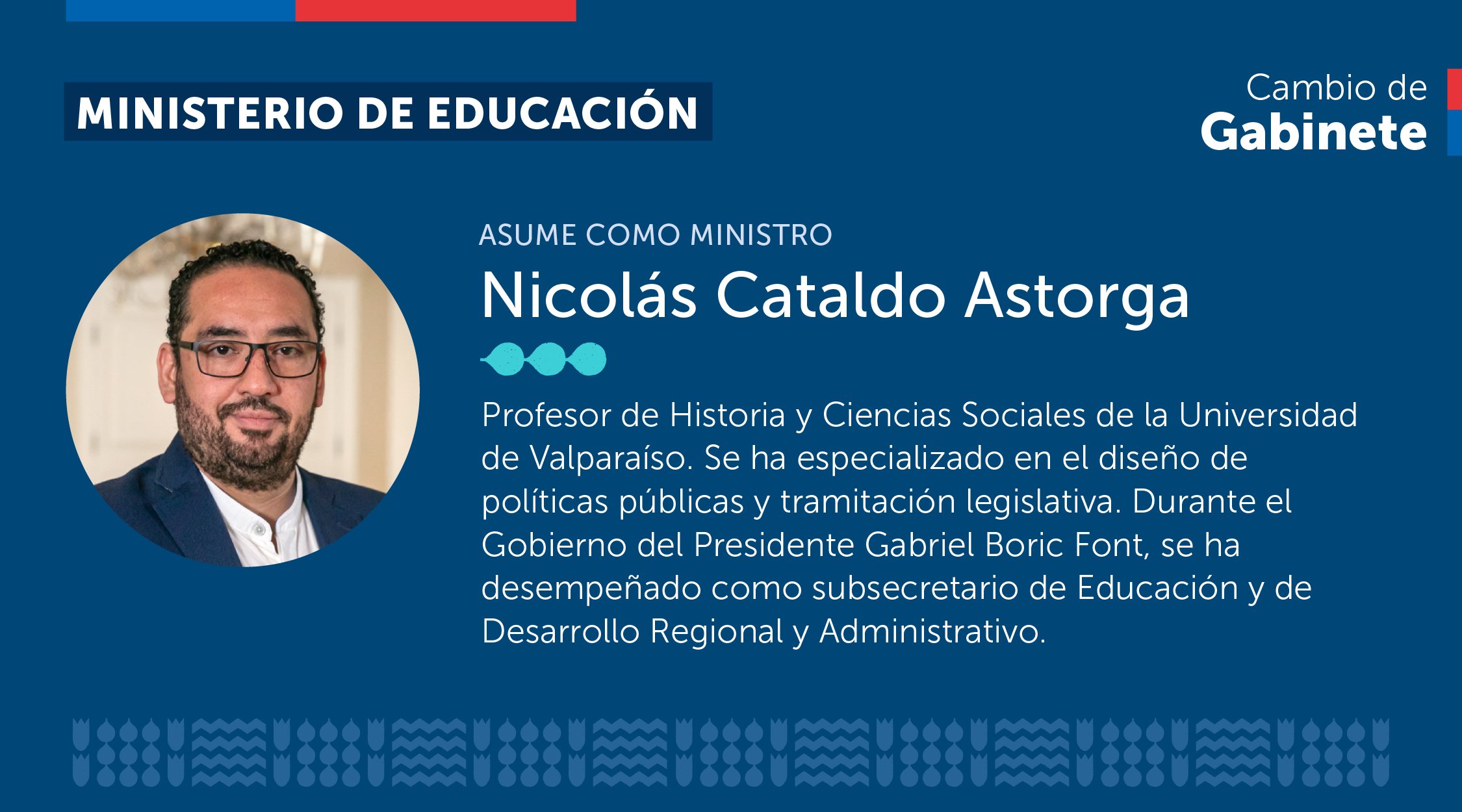 MINISTERIO DE EDUCACIÓN

Cambio de
Gabinete

ASUME COMO MINISTRO

Nicolás Cataldo Astorga

Profesor de Historia y Ciencias Sociales de la Universidad de Valparaíso. Se ha especializado en el diseño de políticas públicas y tramitación legislativa. Durante el Gobierno del Presidente Gabriel Boric Font, se ha desempeñado como subsecretario de Educación y de Desarrollo Regional y Administrativo.